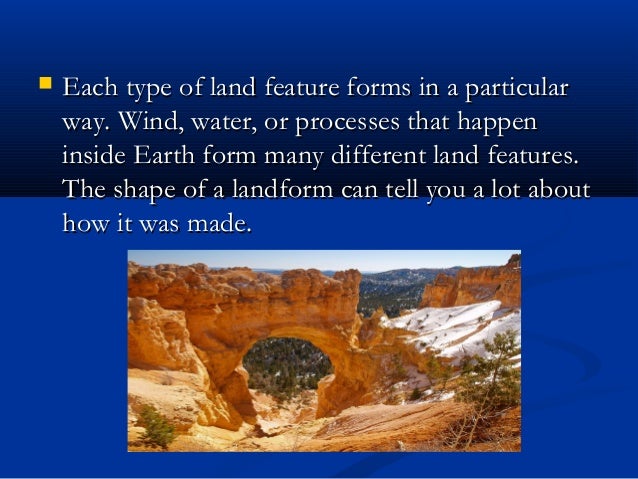 Each type of land feature forms in a particular way. Wind, water, or processes that happen inside Earth form many different land features. The shape of a landform can tell you a lot about how it was made.